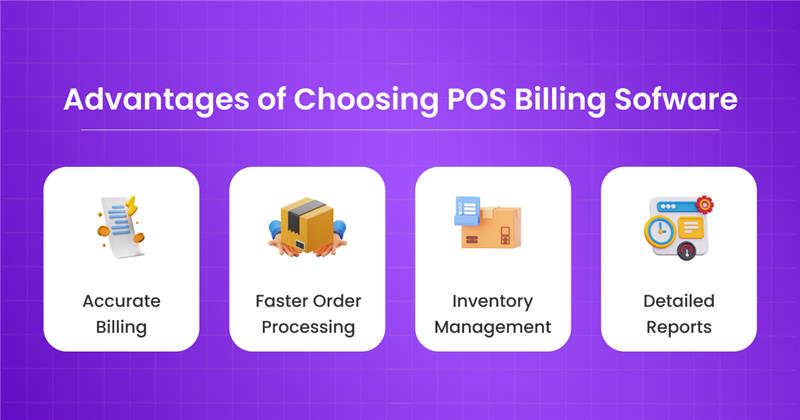 Advantages of Choosing POS Billing Sofware

Accurate Billing

Faster Order Processing

Inventory Management

Detailed Reports